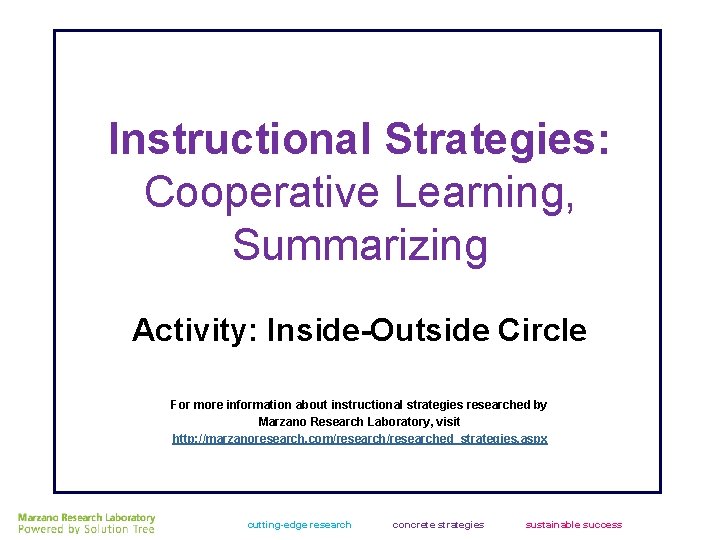 Instructional Strategies:
Cooperative Learning, Summarizing

Activity: Inside-Outside Circle

For more information about instructional strategies researched by Marzano Research Laboratory, visit http://marzanoresearch.com/research/researched_strategies.aspx

Marzano Research Laboratory
Powered by Solution Tree

cutting-edge research concrete strategies sustainable success